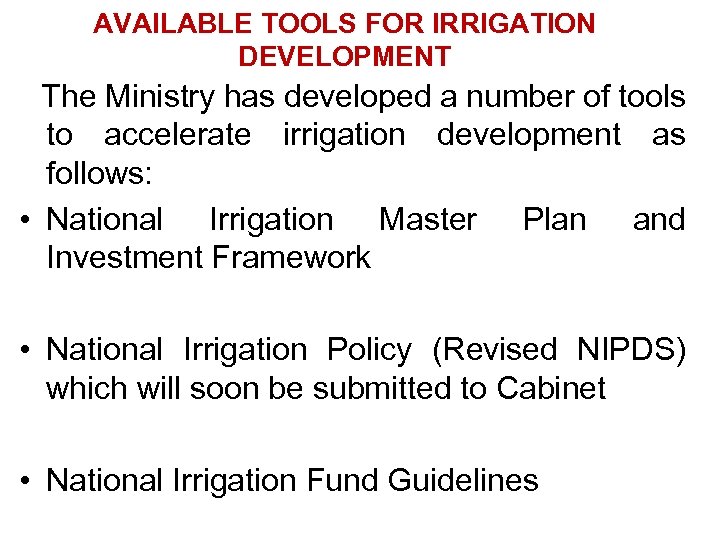 AVAILABLE TOOLS FOR IRRIGATION DEVELOPMENT

The Ministry has developed a number of tools to accelerate irrigation development as follows:

• National Irrigation Master Plan and Investment Framework

• National Irrigation Policy (Revised NIPDS) which will soon be submitted to Cabinet

• National Irrigation Fund Guidelines